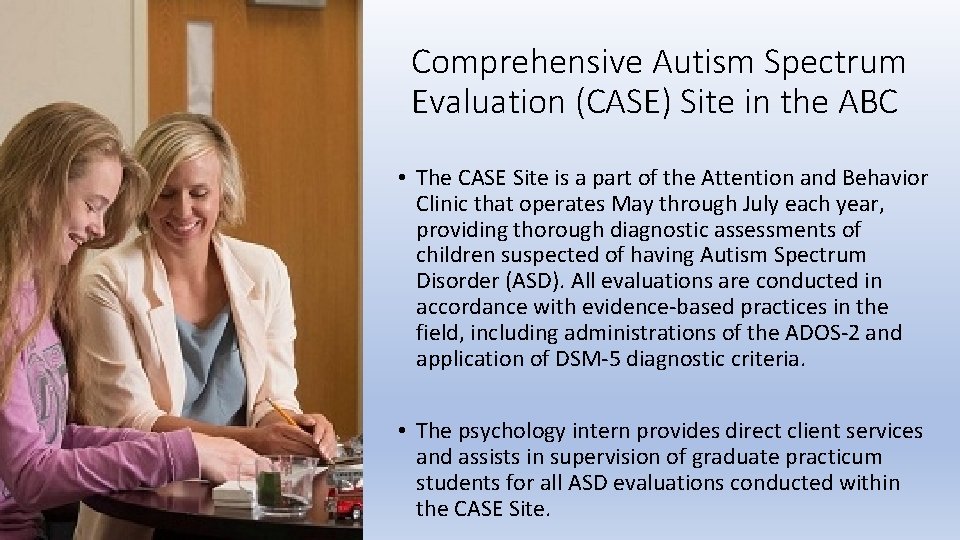 Comprehensive Autism Spectrum Evaluation (CASE) Site in the ABC

• The CASE Site is a part of the Attention and Behavior Clinic that operates May through July each year, providing thorough diagnostic assessments of children suspected of having Autism Spectrum Disorder (ASD). All evaluations are conducted in accordance with evidence-based practices in the field, including administrations of the ADOS-2 and application of DSM-5 diagnostic criteria.

• The psychology intern provides direct client services and assists in supervision of graduate practicum students for all ASD evaluations conducted within the CASE Site.